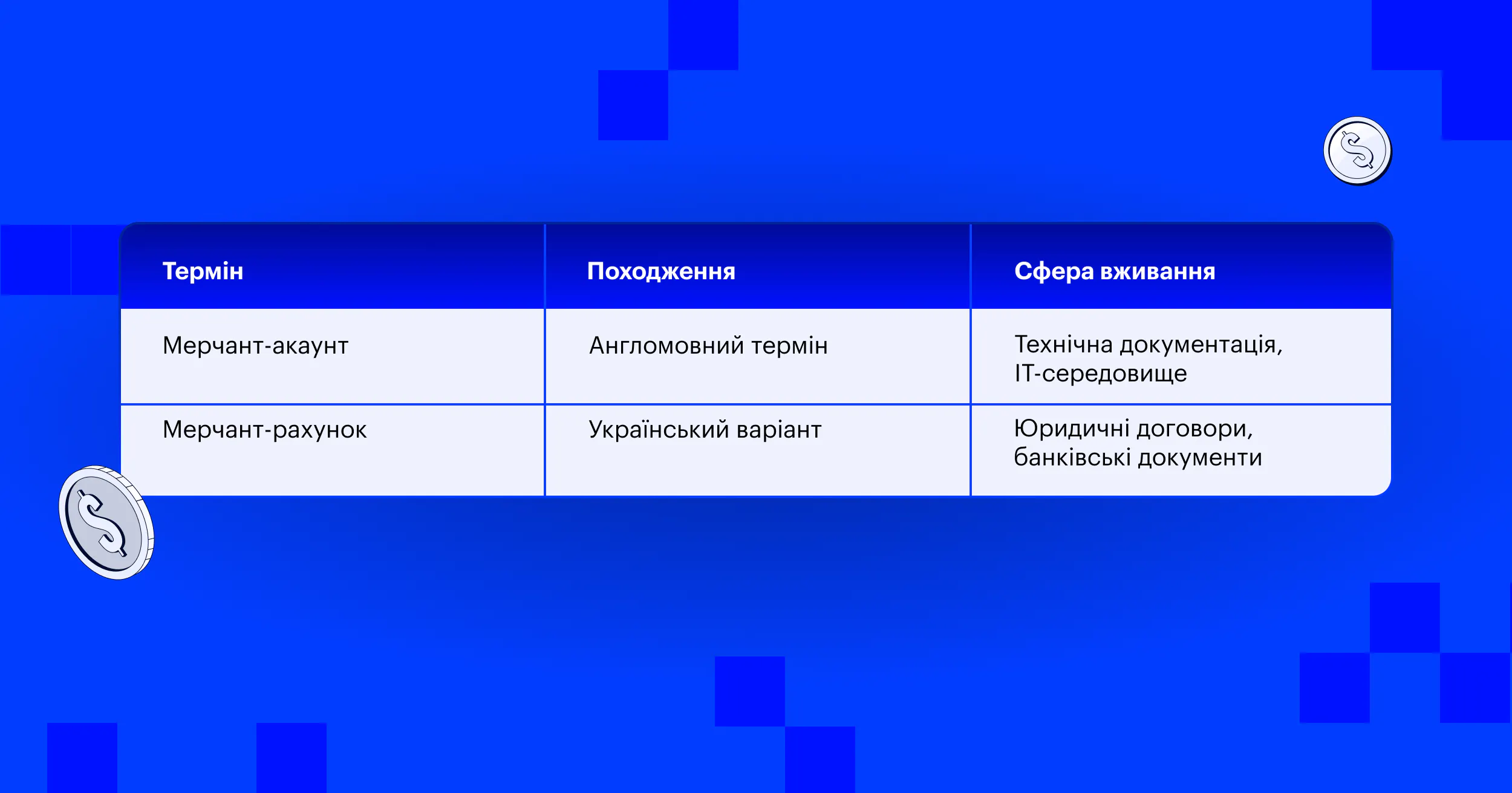 | Термін | Походження | Сфера вживання |
|---|---|---|
| Мерчант-акаунт | Англомовний термін | Технічна документація, IT-середовище |
| Мерчант-рахунок | Український варіант | Юридичні договори, банківські документи |